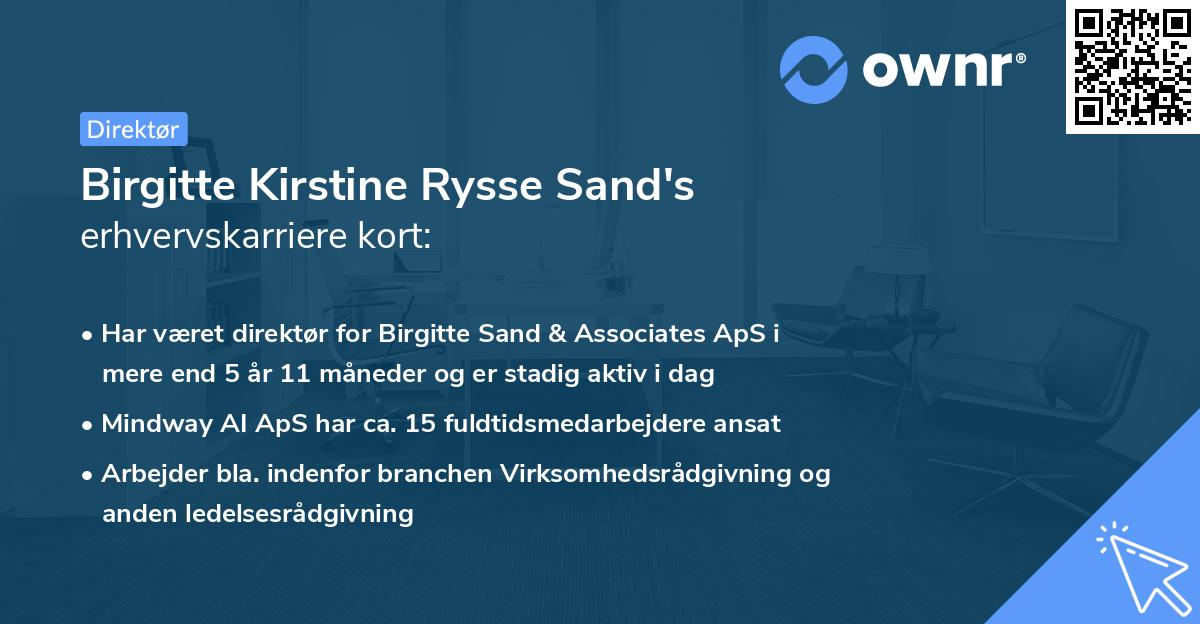 ownr®

Direktør

Birgitte Kirstine Rysse Sand's erhvervskarriere kort:

• Har været direktør for Birgitte Sand & Associates ApS i mere end 5 år 11 måneder og er stadig aktiv i dag

• Mindway AI ApS har ca. 15 fuldtidsmedarbejdere ansat

• Arbejder bla. indenfor branchen Virksomhedsrådgivning og anden ledelsesrådgivning